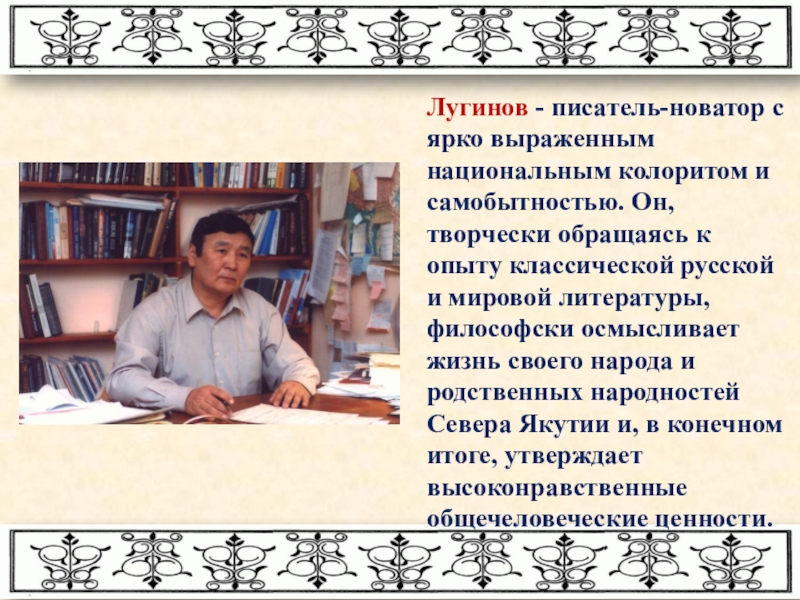 Лугинов - писатель-новатор с ярко выраженным национальным колоритом и самобытностью. Он, творчески обращаясь к опыту классической русской и мировой литературы, философски осмысливает жизнь своего народа и родственных народностей Севера Якутии и, в конечном итоге, утверждает высоконравственные общечеловеческие ценности.